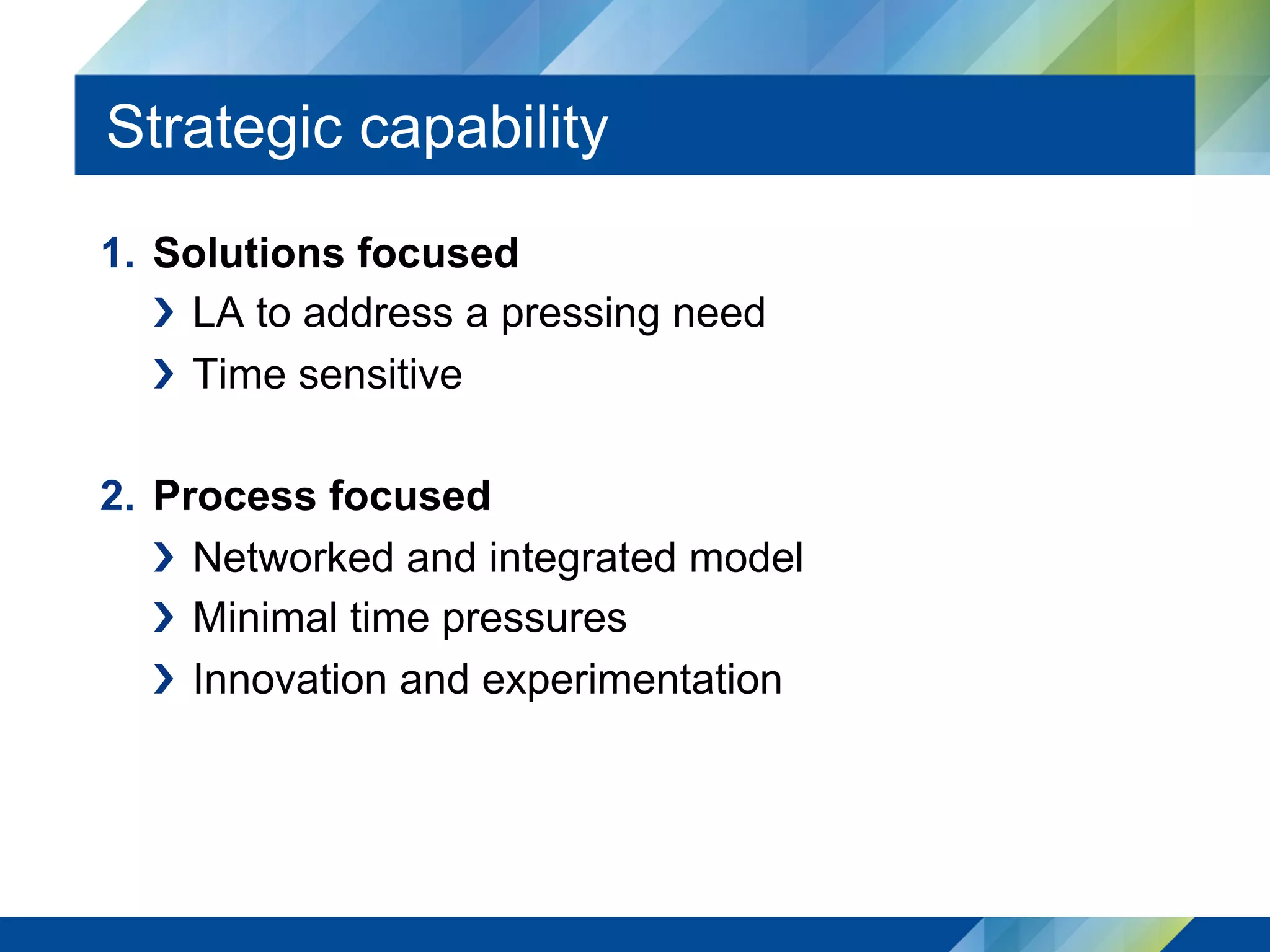 Strategic capability

1. Solutions focused
› LA to address a pressing need
› Time sensitive

2. Process focused
› Networked and integrated model
› Minimal time pressures
› Innovation and experimentation